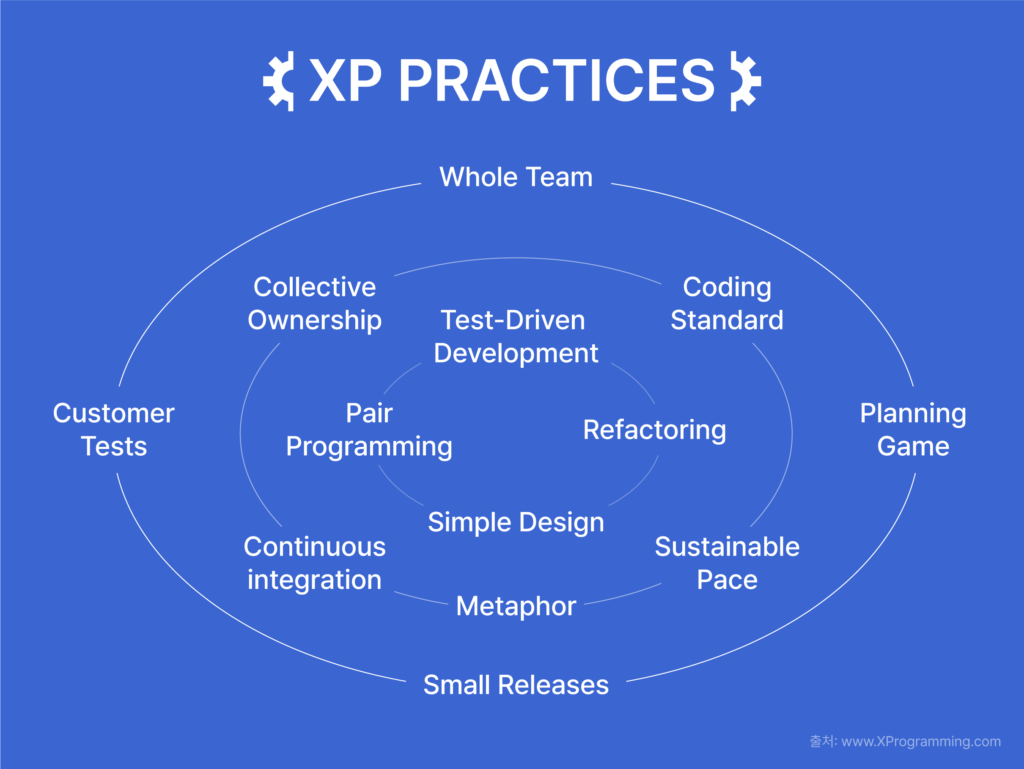 XP PRACTICES

Whole Team

Collective Ownership

Coding Standard

Test-Driven Development

Customer Tests

Pair Programming

Refactoring

Planning Game

Simple Design

Continuous integration

Sustainable Pace

Metaphor

Small Releases

출처: www.XProgramming.com